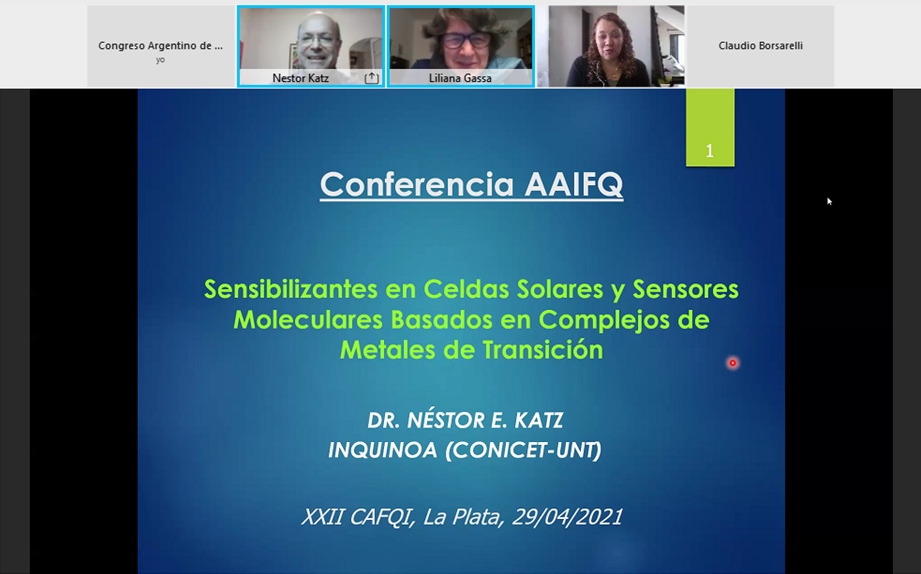 Congreso Argentino de ...
yo

Nestor Katz

Liliana Gassa

Claudio Borsarelli

1

Conferencia AAIFQ

Sensibilizantes en Celdas Solares y Sensores Moleculares Basados en Complejos de Metales de Transición

DR. NÉSTOR E. KATZ
INQUINOA (CONICET-UNT)

XXII CAFQI, La Plata, 29/04/2021